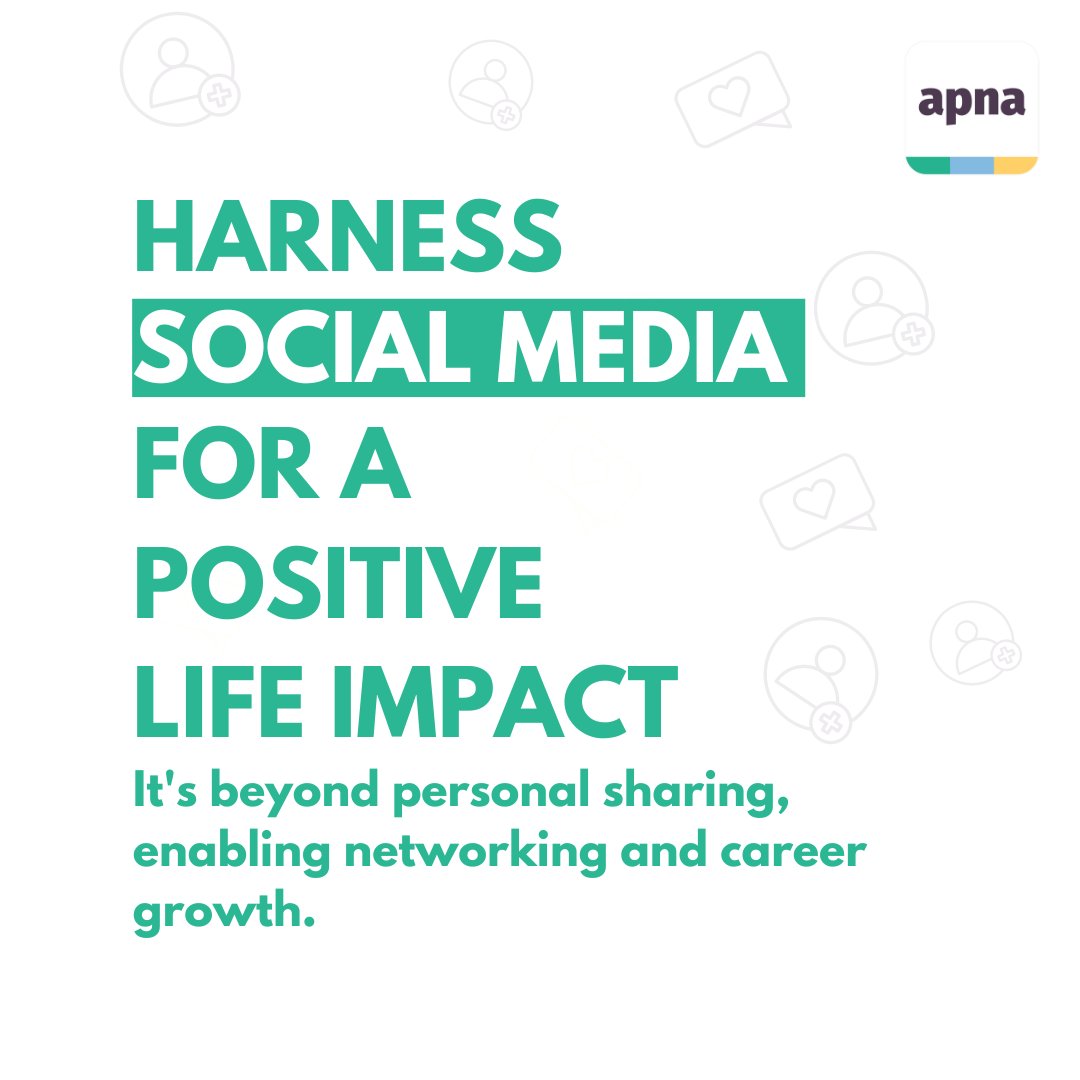 apna

HARNESS SOCIAL MEDIA FOR A POSITIVE LIFE IMPACT

It's beyond personal sharing, enabling networking and career growth.